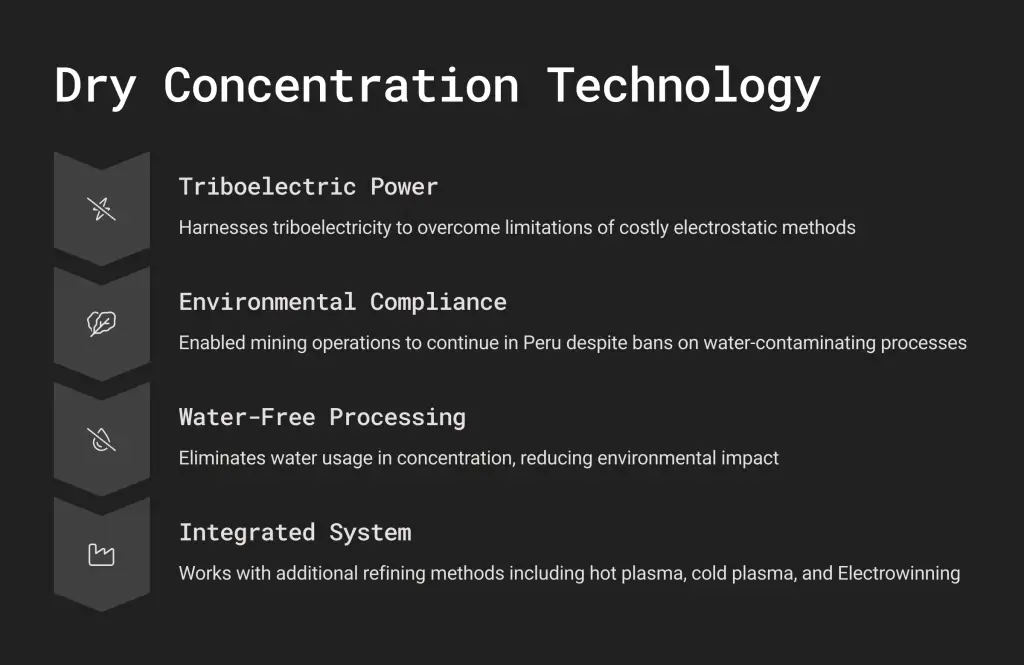 Dry Concentration Technology

Triboelectric Power

Harnesses triboelectricity to overcome limitations of costly electrostatic methods

Environmental Compliance

Enabled mining operations to continue in Peru despite bans on water-contaminating processes

Water-Free Processing

Eliminates water usage in concentration, reducing environmental impact

Integrated System

Works with additional refining methods including hot plasma, cold plasma, and Electrowinning